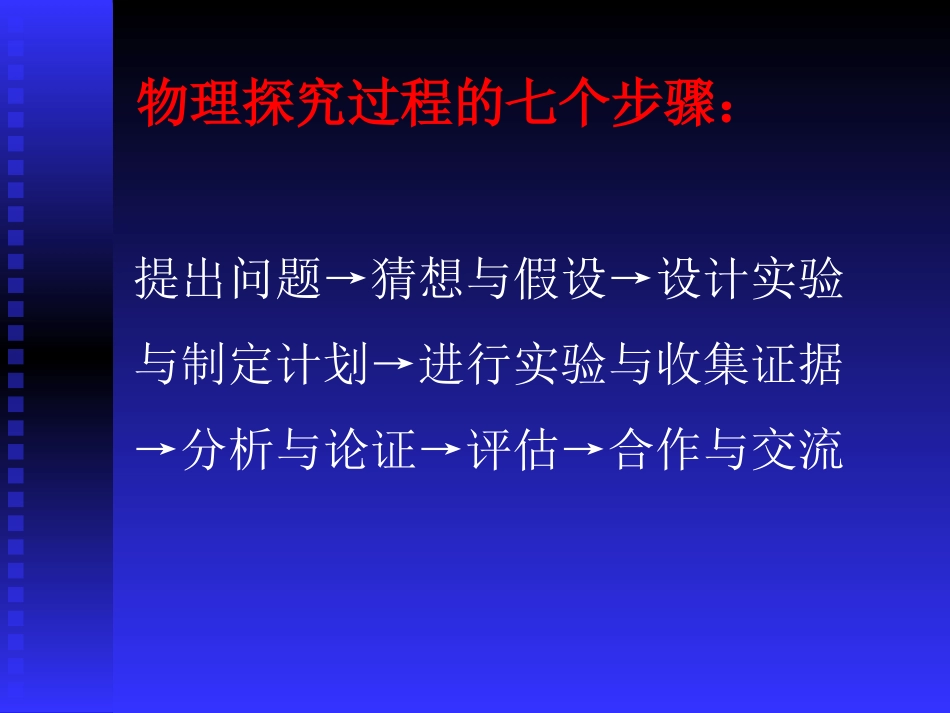 物理探究过程的七个步骤：

提出问题→猜想与假设→设计实验与制定计划→进行实验与收集证据→分析与论证→评估→合作与交流